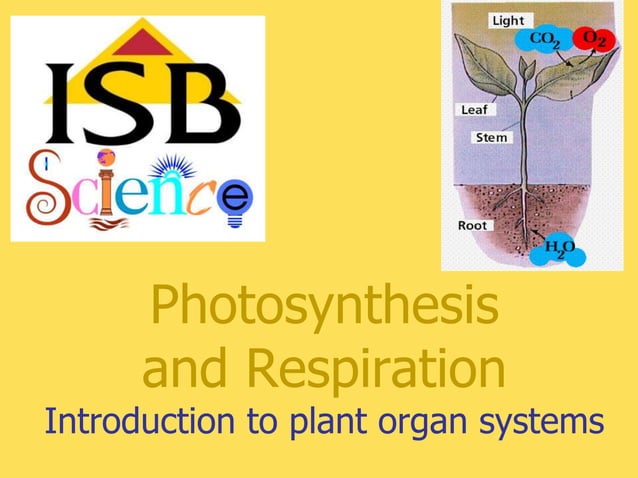 ISB
Science

Light
$CO_2$ $O_2$
Leaf
Stem
Root
$H_2O$

Photosynthesis and Respiration
Introduction to plant organ systems